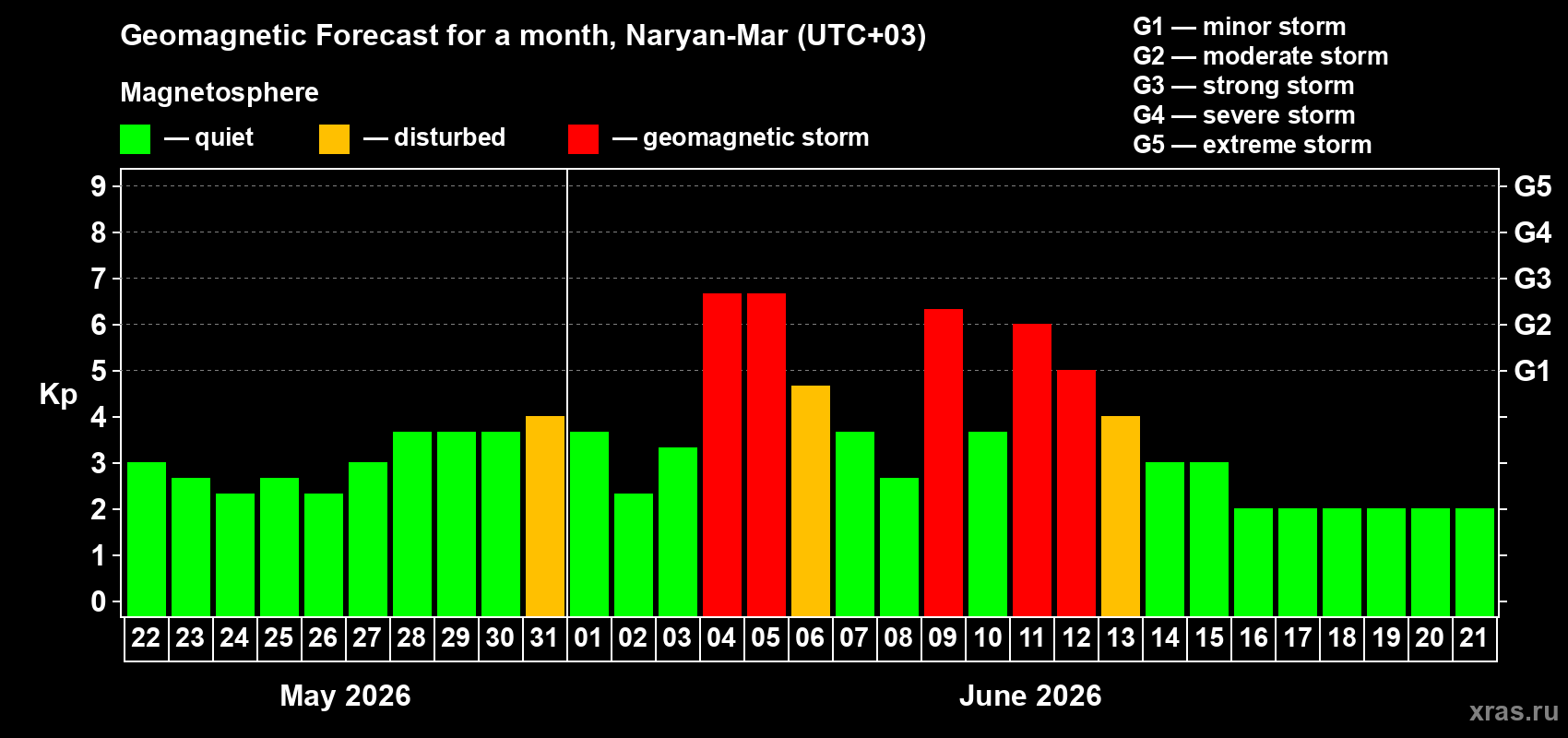 Geomagnetic Forecast for a month, Naryan-Mar (UTC+03)

Magnetosphere

— quiet — disturbed — geomagnetic storm

G1 — minor storm
G2 — moderate storm
G3 — strong storm
G4 — severe storm
G5 — extreme storm

Kp

9 8 7 6 5 4 3 2 1 0

G5 G4 G3 G2 G1

22 23 24 25 26 27 28 29 30 31 01 02 03 04 05 06 07 08 09 10 11 12 13 14 15 16 17 18 19 20 21

May 2026

June 2026

xras.ru